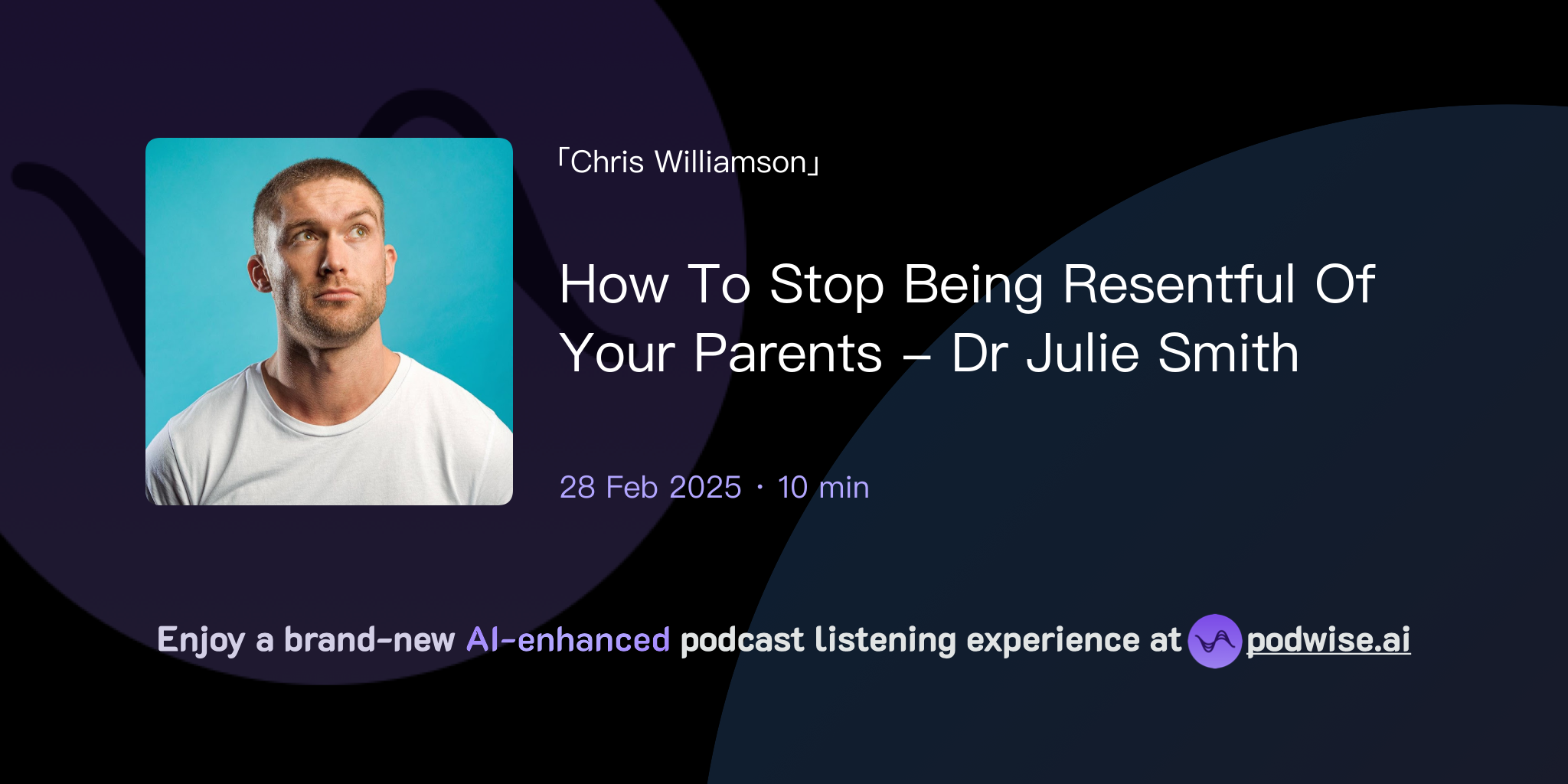 「Chris Williamson」

How To Stop Being Resentful Of Your Parents – Dr Julie Smith

28 Feb 2025 · 10 min

Enjoy a brand-new AI-enhanced podcast listening experience at podwise.ai